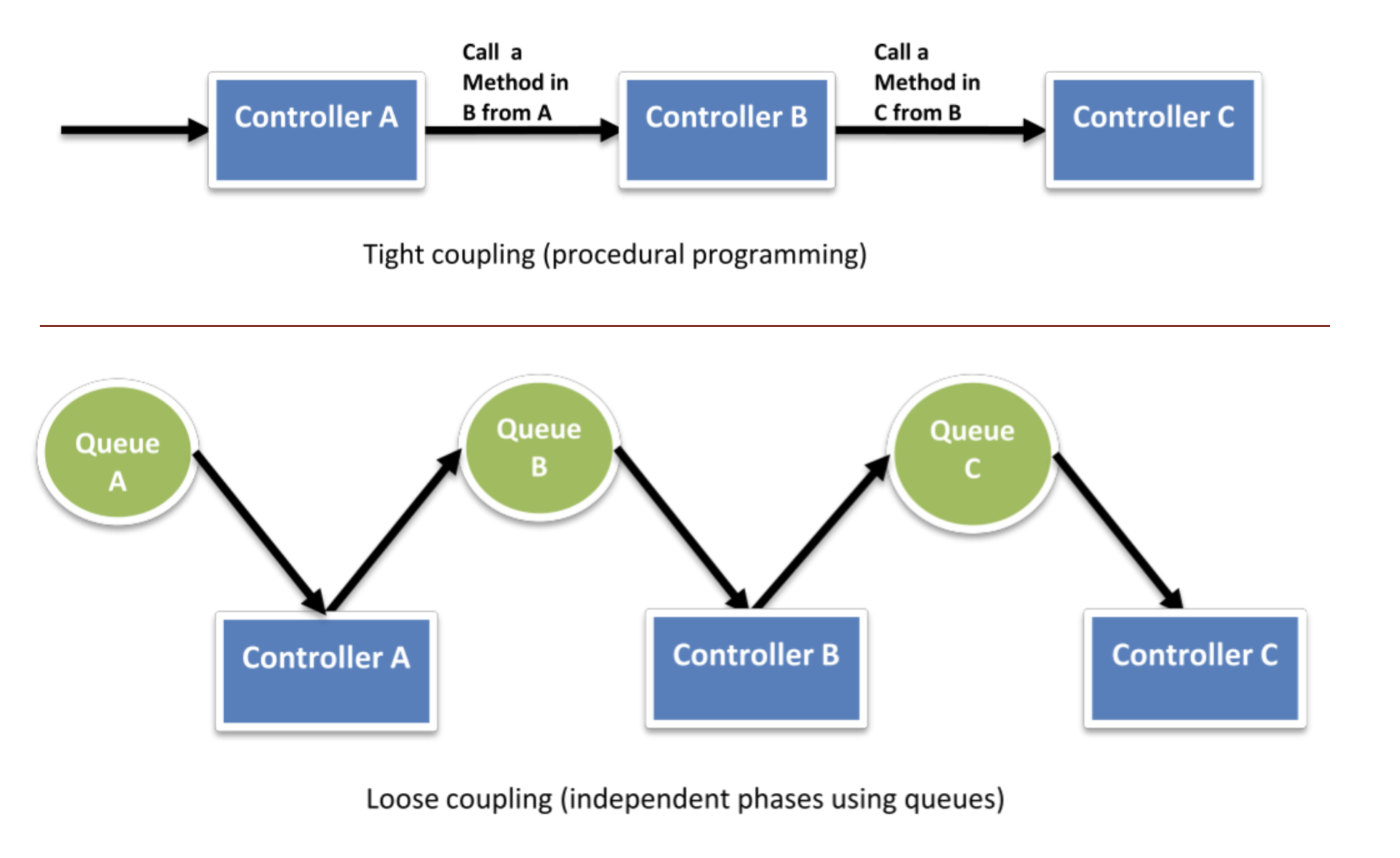 Controller A

Call a
Method in
B from A

Controller B

Call a
Method in
C from B

Controller C

Tight coupling (procedural programming)

Queue
A

Queue
B

Queue
C

Controller A

Controller B

Controller C

Loose coupling (independent phases using queues)